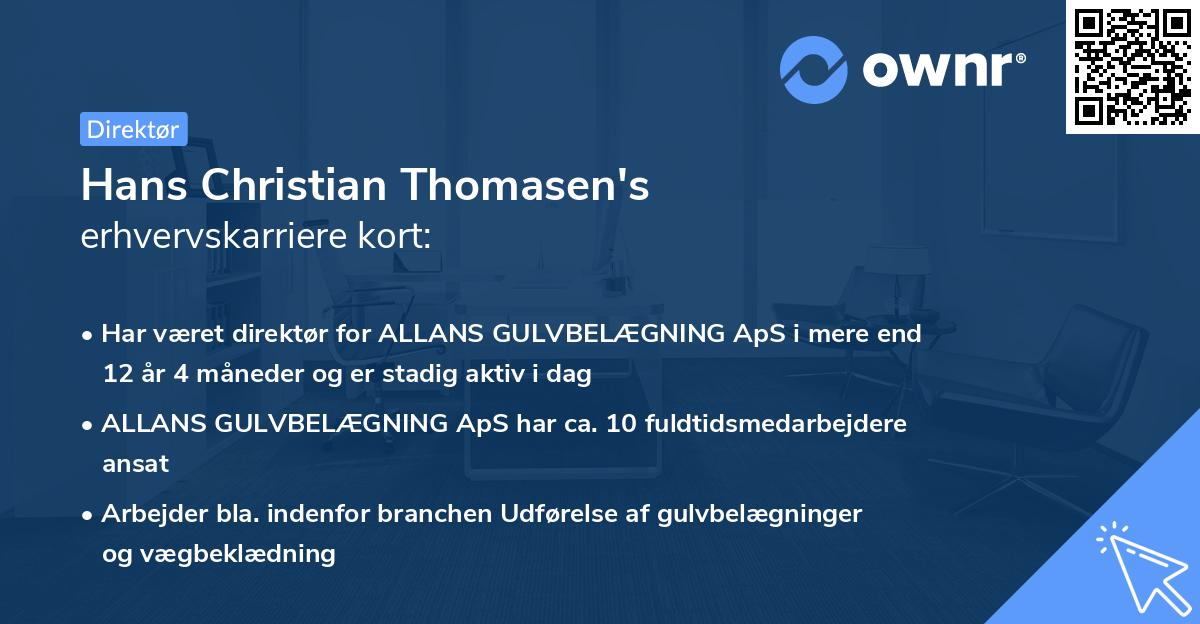 ownr®

Direktør

Hans Christian Thomasen's
erhvervskarriere kort:

• Har været direktør for ALLANS GULVBELÆGNING ApS i mere end 12 år 4 måneder og er stadig aktiv i dag

• ALLANS GULVBELÆGNING ApS har ca. 10 fuldtidsmedarbejdere ansat

• Arbejder bla. indenfor branchen Udførelse af gulvbelægninger og vægbeklædning